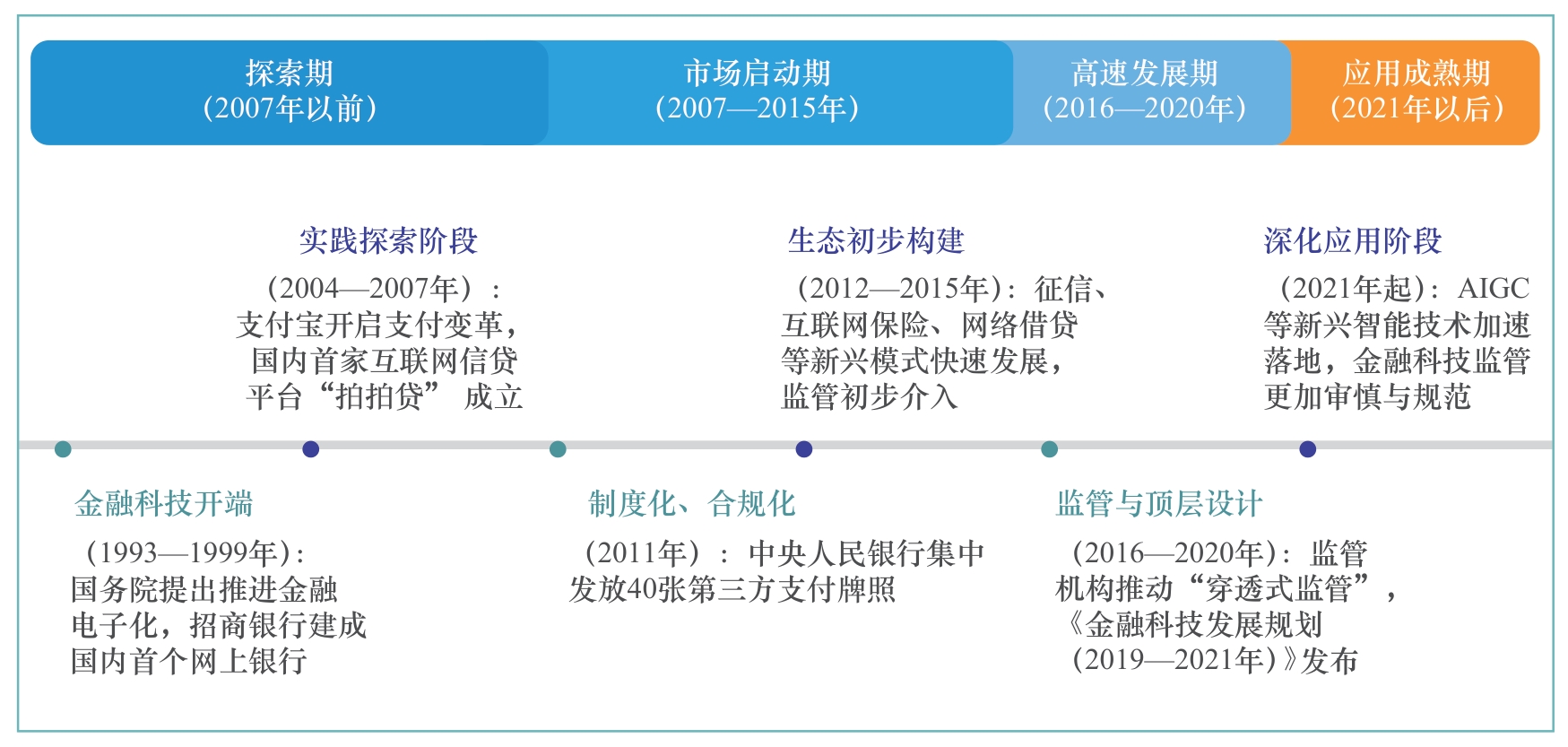 探索期
（2007年以前）

市场启动期
（2007—2015年）

高速发展期
（2016—2020年）

应用成熟期
（2021年以后）

实践探索阶段
（2004—2007年）：支付宝开启支付变革，国内首家互联网信贷平台“拍拍贷” 成立

生态初步构建
（2012—2015年）：征信、互联网保险、网络借贷等新兴模式快速发展，监管初步介入

深化应用阶段
（2021年起）：AIGC等新兴智能技术加速落地，金融科技监管更加审慎与规范

金融科技开端
（1993—1999年）：国务院提出推进金融电子化，招商银行建成国内首个网上银行

制度化、合规化
（2011年）：中央人民银行集中发放40张第三方支付牌照

监管与顶层设计
（2016—2020年）：监管机构推动“穿透式监管”，《金融科技发展规划（2019—2021年）》发布